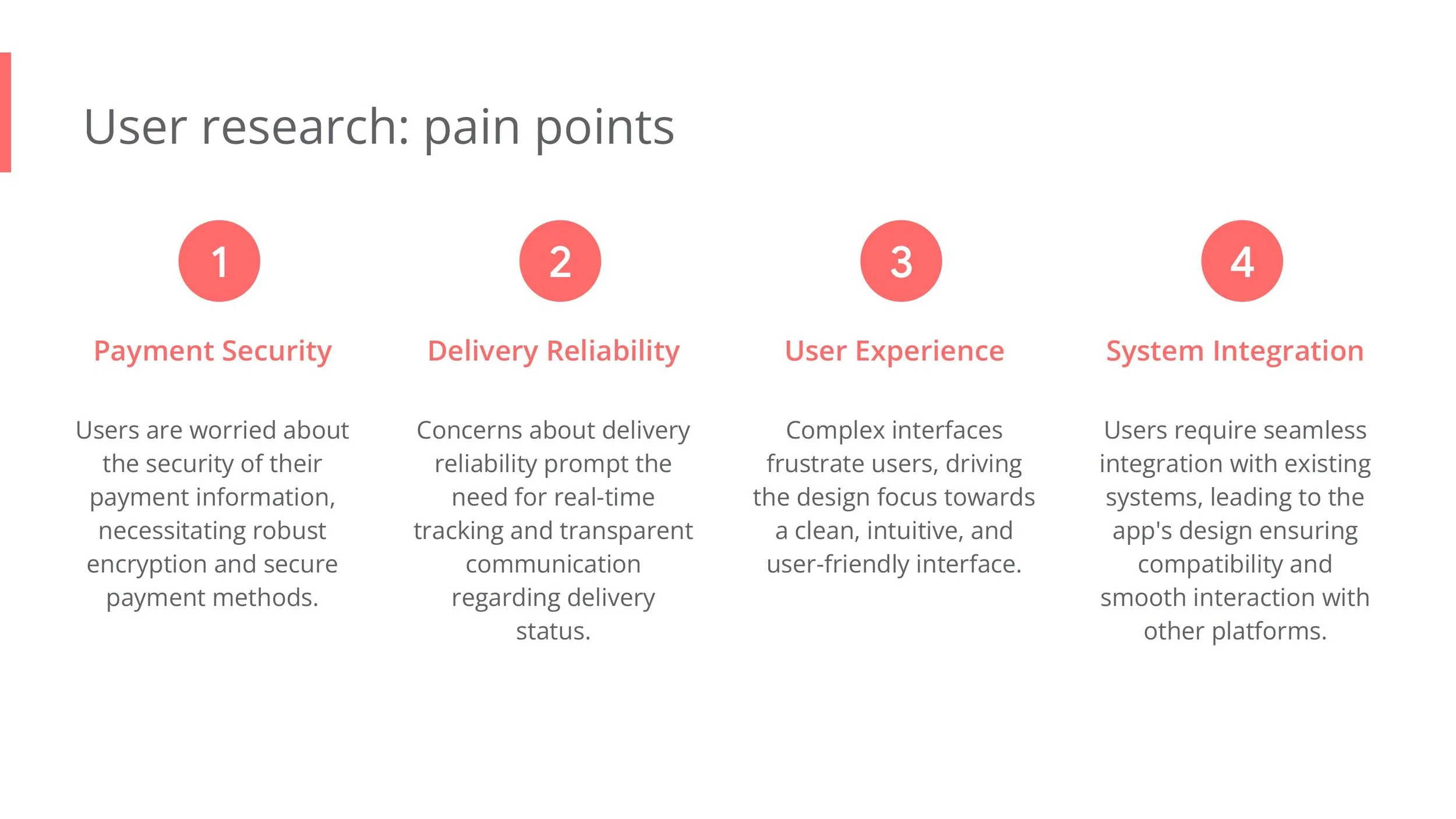 User research: pain points

1

Payment Security

Users are worried about the security of their payment information, necessitating robust encryption and secure payment methods.

2

Delivery Reliability

Concerns about delivery reliability prompt the need for real-time tracking and transparent communication regarding delivery status.

3

User Experience

Complex interfaces frustrate users, driving the design focus towards a clean, intuitive, and user-friendly interface.

4

System Integration

Users require seamless integration with existing systems, leading to the app's design ensuring compatibility and smooth interaction with other platforms.